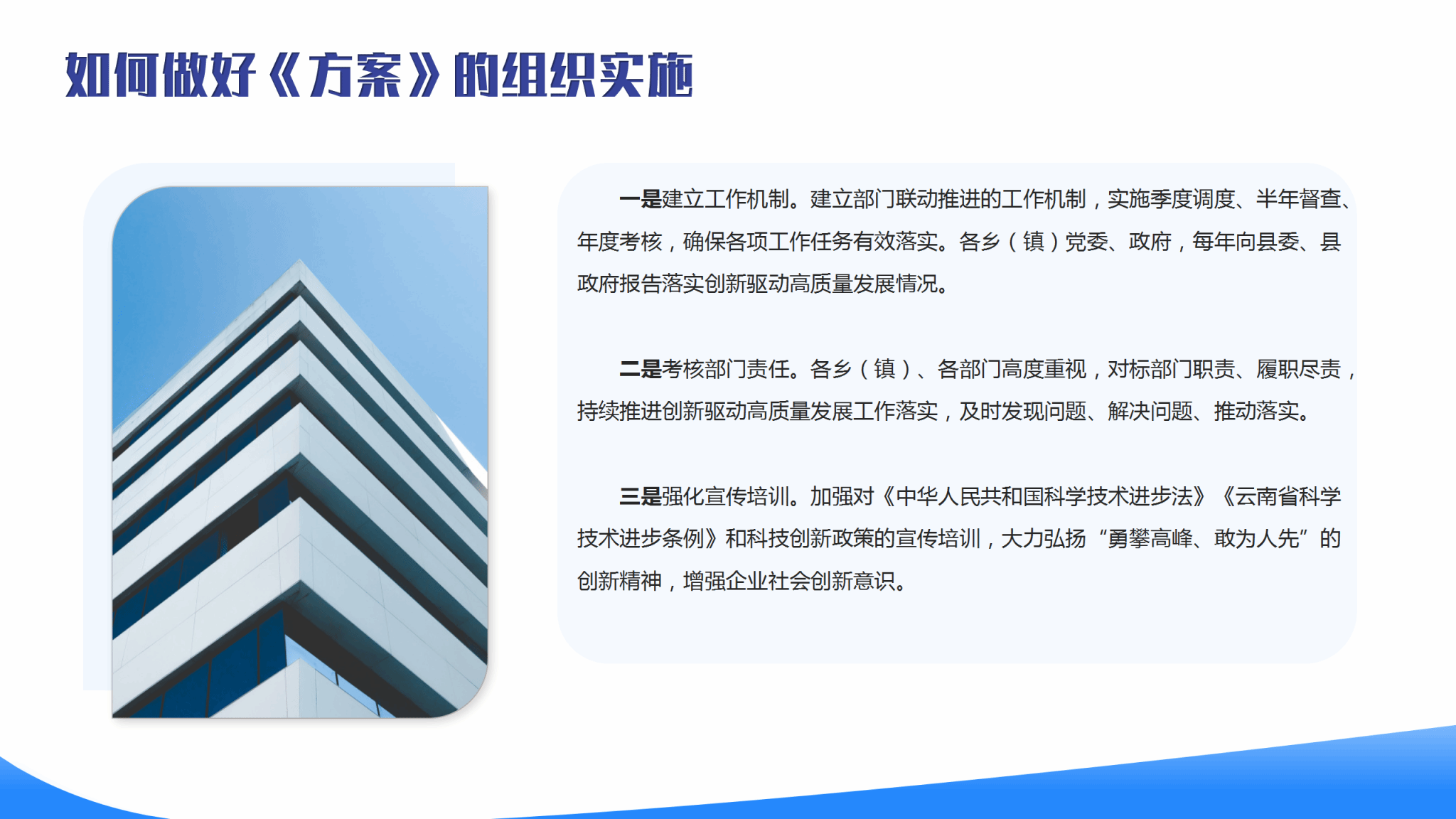 如何做好《方案》的组织实施

一是建立工作机制。建立部门联动推进的工作机制，实施季度调度、半年督查、年度考核，确保各项工作任务有效落实。各乡（镇）党委、政府，每年向县委、县政府报告落实创新驱动高质量发展情况。

二是考核部门责任。各乡（镇）、各部门高度重视，对标部门职责、履职尽责，持续推进创新驱动高质量发展工作落实，及时发现问题、解决问题、推动落实。

三是强化宣传培训。加强对《中华人民共和国科学技术进步法》《云南省科学技术进步条例》和科技创新政策的宣传培训，大力弘扬“勇攀高峰、敢为人先”的创新精神，增强企业社会创新意识。